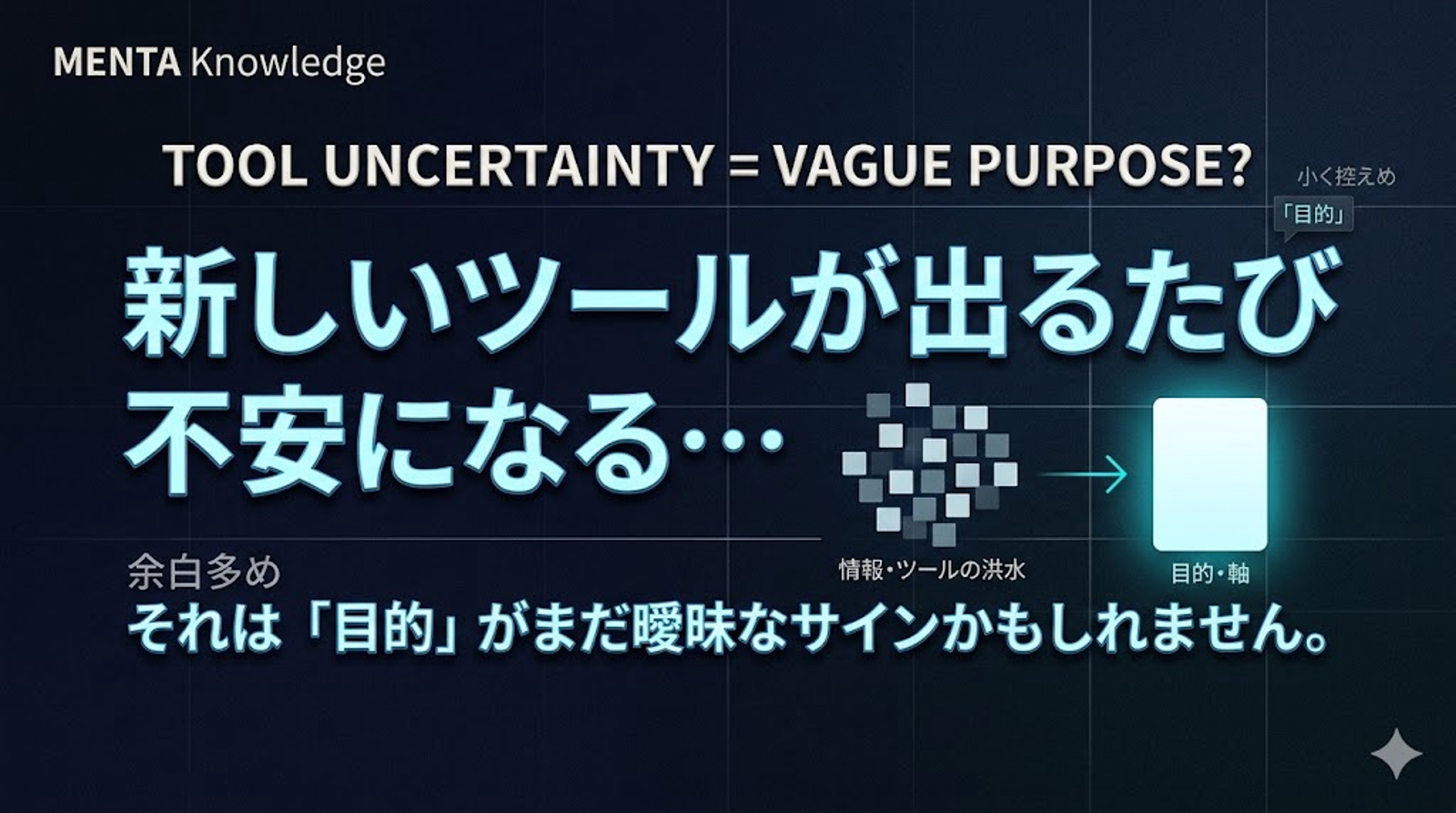 MENTA Knowledge

TOOL UNCERTAINTY = VAGUE PURPOSE?

小く控えめ

「目的」

新しいツールが出るたび不安になる…

情報・ツールの洪水

目的・軸

余白多め

それは「目的」がまだ曖昧なサインかもしれません。